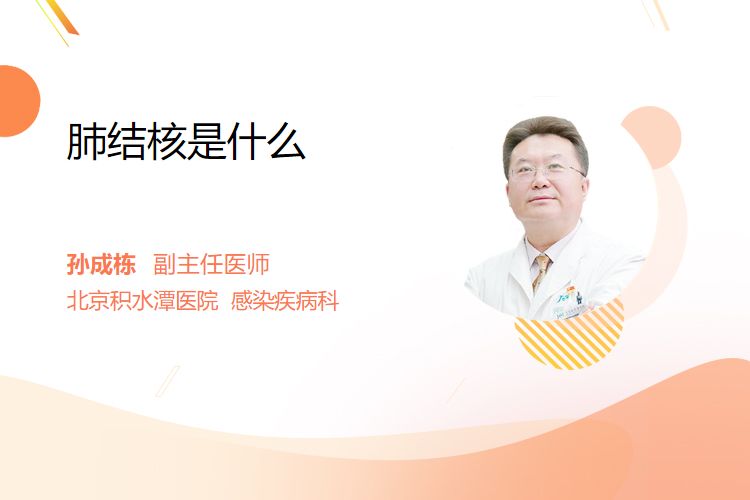 肺结核是什么

孙成栋 副主任医师
北京积水潭医院 感染疾病科